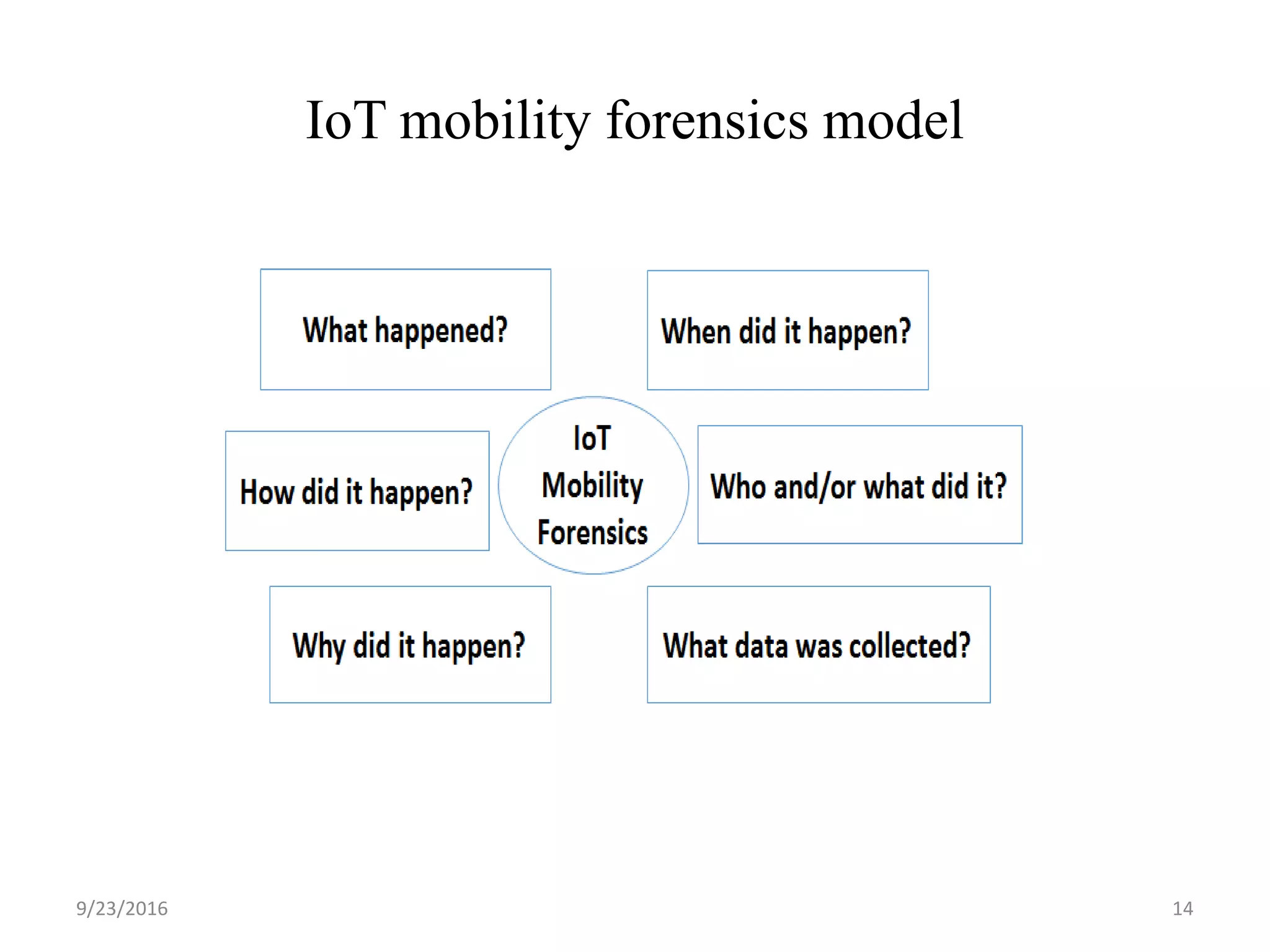 IoT mobility forensics model

What happened?

When did it happen?

How did it happen?

IoT Mobility Forensics

Who and/or what did it?

Why did it happen?

What data was collected?

9/23/2016

14